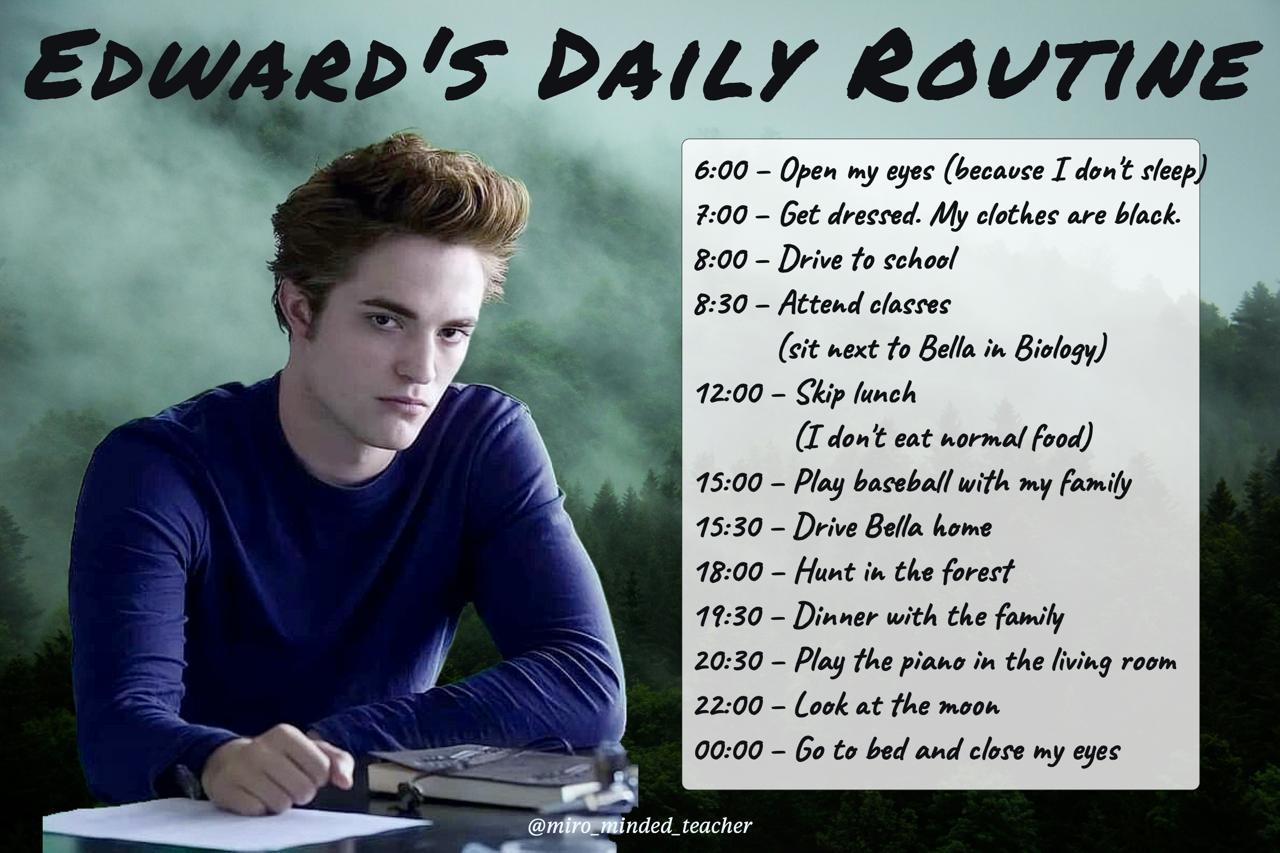 EDWARD'S DAILY ROUTINE

6:00 – Open my eyes (because I don't sleep)
7:00 – Get dressed. My clothes are black.
8:00 – Drive to school
8:30 – Attend classes (sit next to Bella in Biology)
12:00 – Skip lunch (I don't eat normal food)
15:00 – Play baseball with my family
15:30 – Drive Bella home
18:00 – Hunt in the forest
19:30 – Dinner with the family
20:30 – Play the piano in the living room
22:00 – Look at the moon
00:00 – Go to bed and close my eyes

@miro_minded_teacher